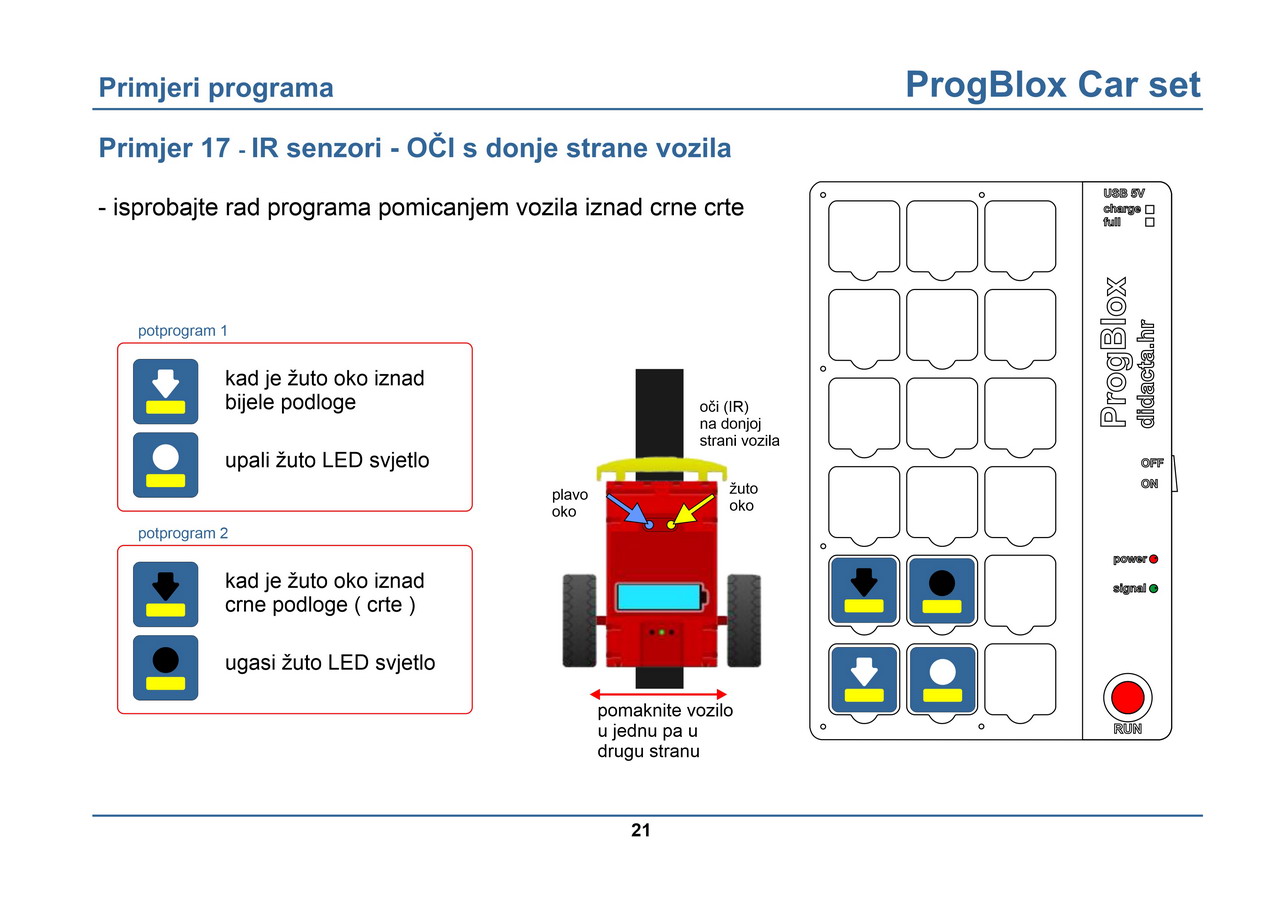 Primjeri programa

ProgBlox Car set

Primjer 17 - IR senzori - OČI s donje strane vozila

- isprobajte rad programa pomicanjem vozila iznad crne crte

potprogram 1

kad je žuto oko iznad bijele podloge

upali žuto LED svjetlo

potprogram 2

kad je žuto oko iznad crne podloge ( crte )

ugasi žuto LED svjetlo

oči (IR) na donjoj strani vozila

plavo oko

žuto oko

pomaknite vozilo u jednu pa u drugu stranu

USB 5V
charge
full

ProgBlox
didacta.hr

OFF
ON

power
signal

RUN

21